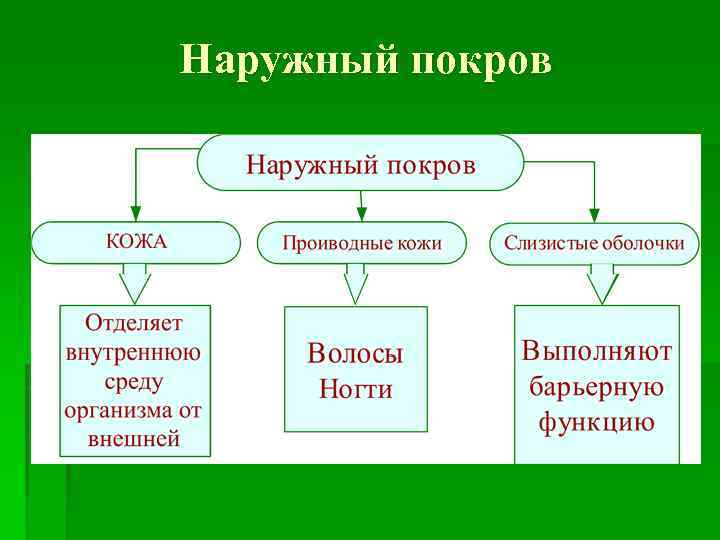 Наружный покров

Наружный покров

КОЖА

Проиводные кожи

Слизистые оболочки

Отделяет внутреннюю среду организма от внешней

Волосы
Ногти

Выполняют барьерную функцию